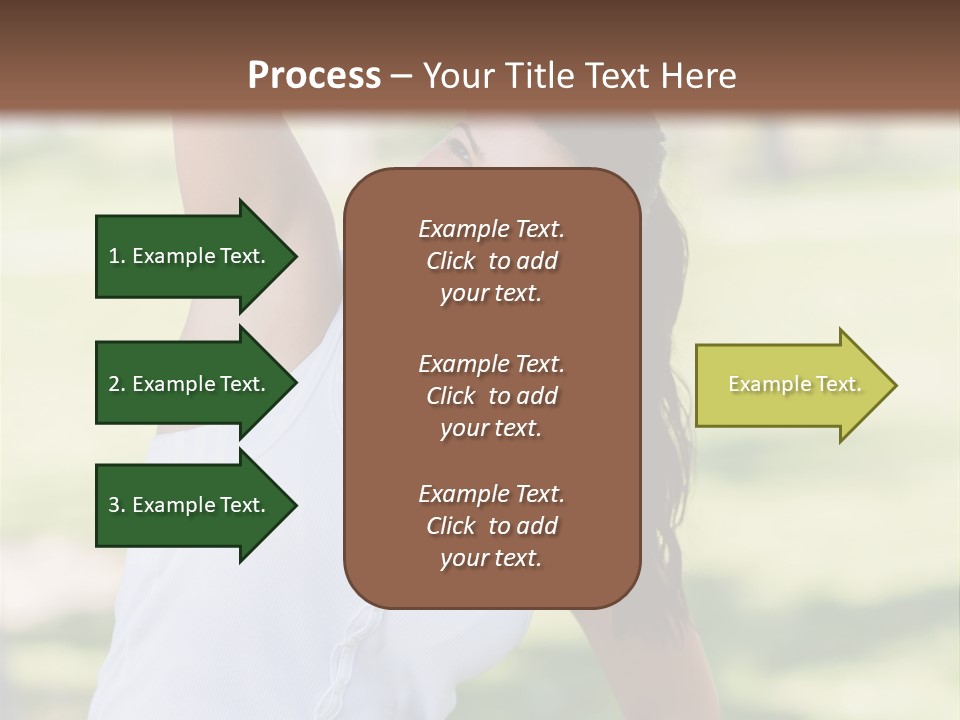 Process – Your Title Text Here

1. Example Text.

2. Example Text.

3. Example Text.

Example Text. Click to add your text.

Example Text. Click to add your text.

Example Text. Click to add your text.

Example Text.